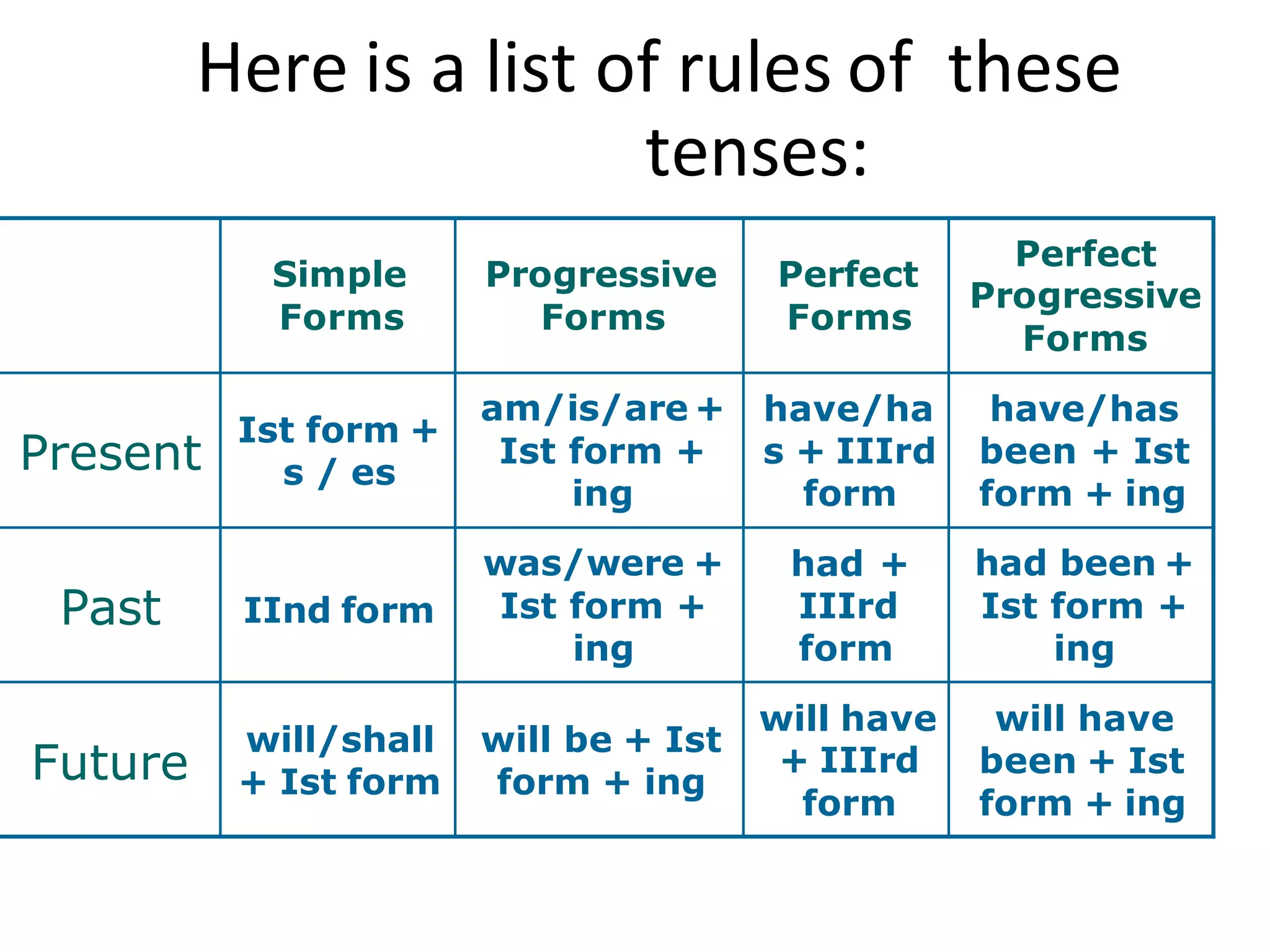 Here is a list of rules of these tenses:

| | Simple Forms | Progressive Forms | Perfect Forms | Perfect Progressive Forms |
|---|---|---|---|---|
| Present | Ist form + s / es | am/is/are + Ist form + ing | have/has + IIIrd form | have/has been + Ist form + ing |
| Past | IInd form | was/were + Ist form + ing | had + IIIrd form | had been + Ist form + ing |
| Future | will/shall + Ist form | will be + Ist form + ing | will have + IIIrd form | will have been + Ist form + ing |